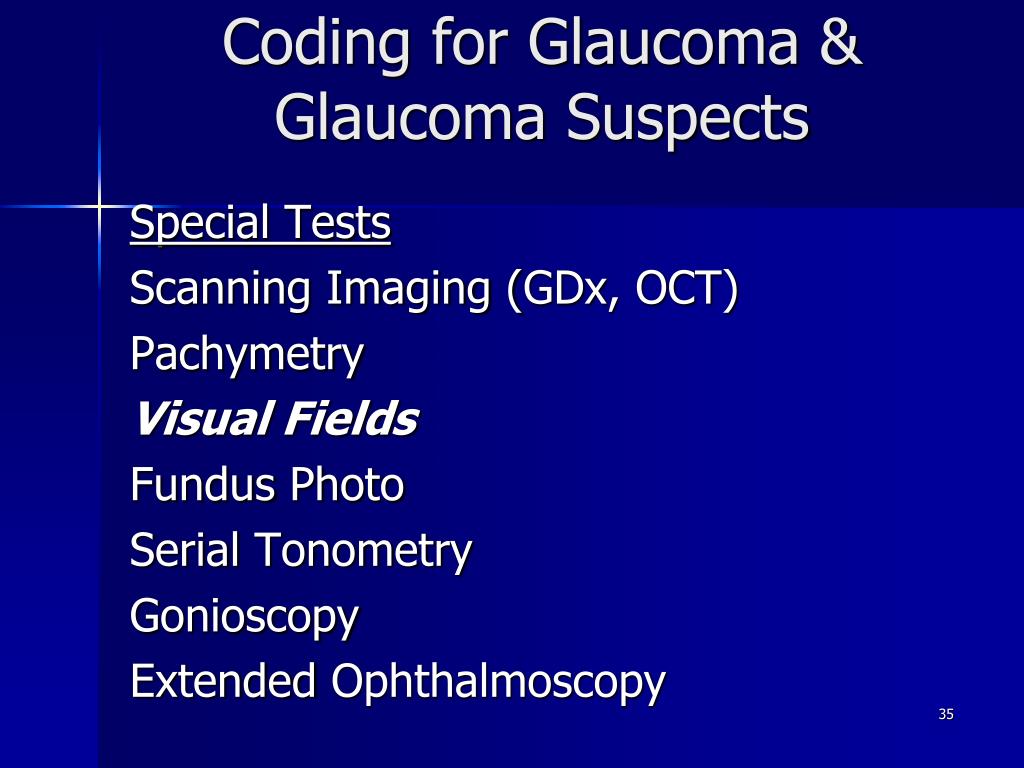 Coding for Glaucoma & Glaucoma Suspects

Special Tests
Scanning Imaging (GDx, OCT)
Pachymetry
Visual Fields
Fundus Photo
Serial Tonometry
Gonioscopy
Extended Ophthalmoscopy

35